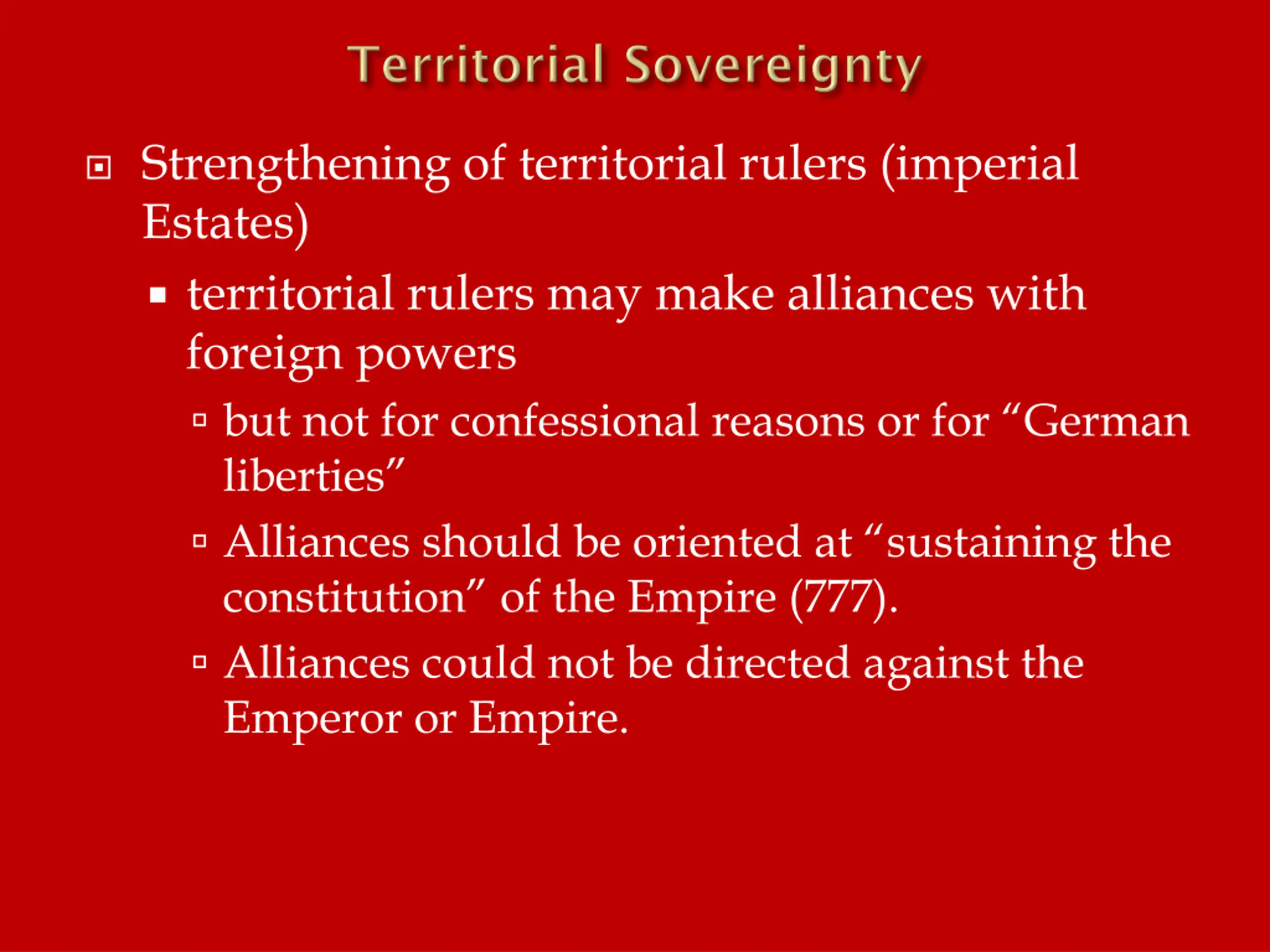 Territorial Sovereignty

Strengthening of territorial rulers (imperial Estates)

territorial rulers may make alliances with foreign powers

but not for confessional reasons or for “German liberties”

Alliances should be oriented at “sustaining the constitution” of the Empire (777).

Alliances could not be directed against the Emperor or Empire.